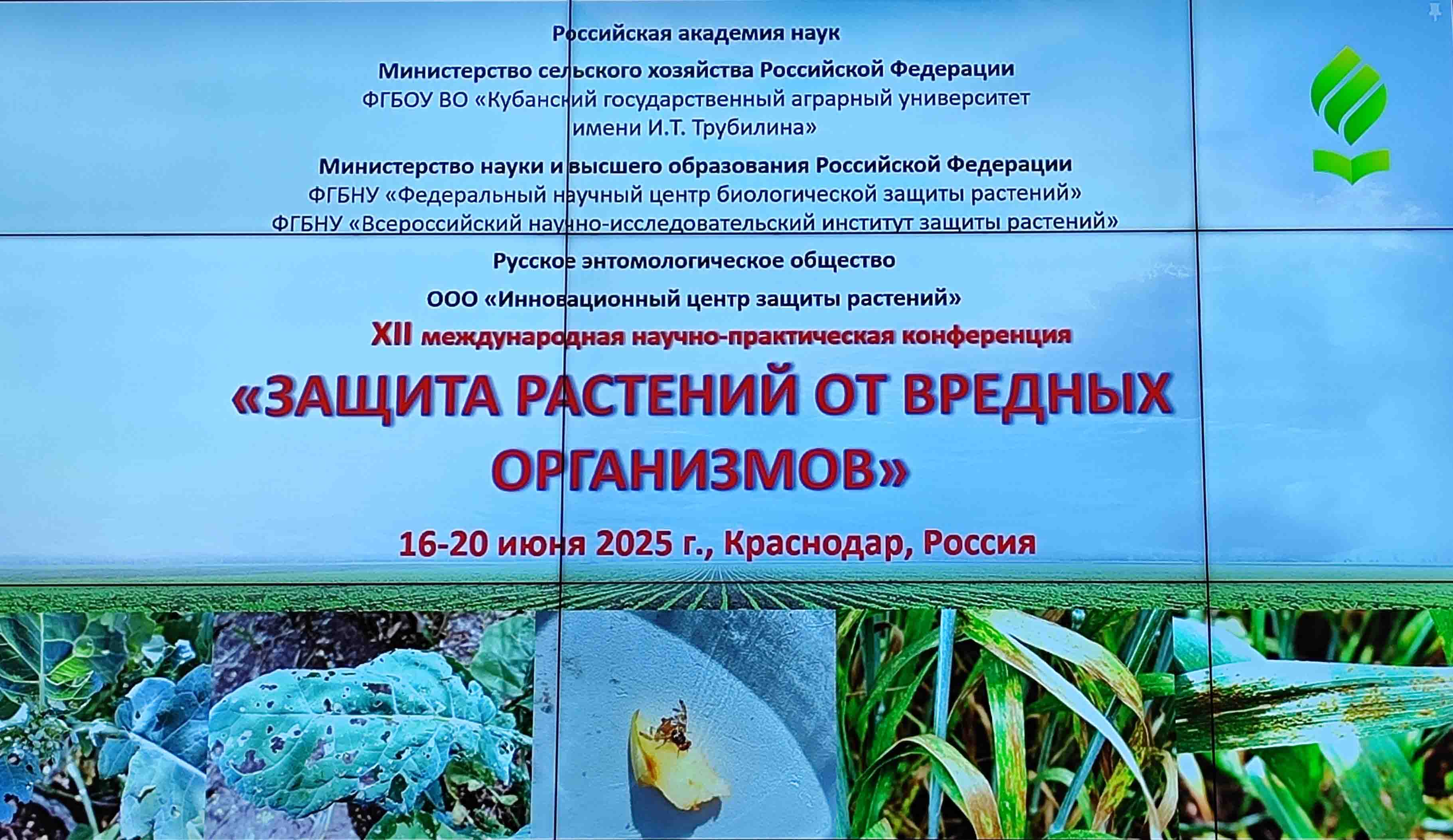 Российская академия наук

Министерство сельского хозяйства Российской Федерации
ФГБОУ ВО «Кубанский государственный аграрный университет имени И.Т. Трубилина»

Министерство науки и высшего образования Российской Федерации
ФГБНУ «Федеральный научный центр биологической защиты растений»
ФГБНУ «Всероссийский научно-исследовательский институт защиты растений»

Русское энтомологическое общество

ООО «Инновационный центр защиты растений»

XII международная научно-практическая конференция

«ЗАЩИТА РАСТЕНИЙ ОТ ВРЕДНЫХ ОРГАНИЗМОВ»

16-20 июня 2025 г., Краснодар, Россия